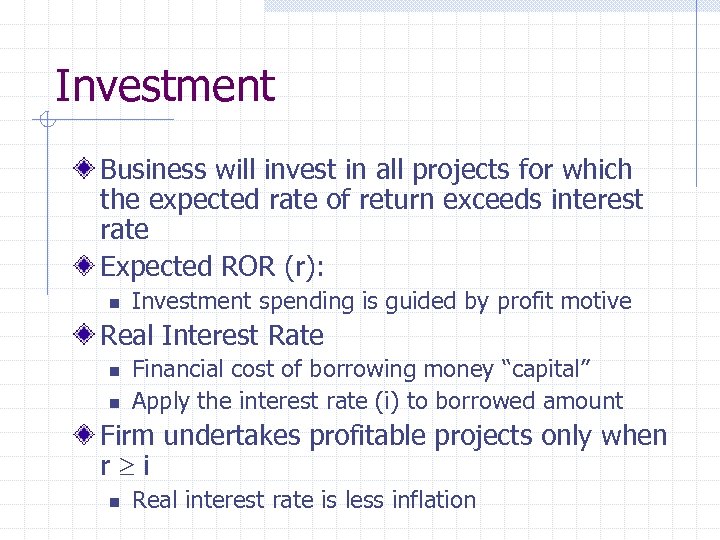 Investment

Business will invest in all projects for which the expected rate of return exceeds interest rate

Expected ROR (r):

Investment spending is guided by profit motive

Real Interest Rate

Financial cost of borrowing money “capital”

Apply the interest rate (i) to borrowed amount

Firm undertakes profitable projects only when $r \geq i$

Real interest rate is less inflation